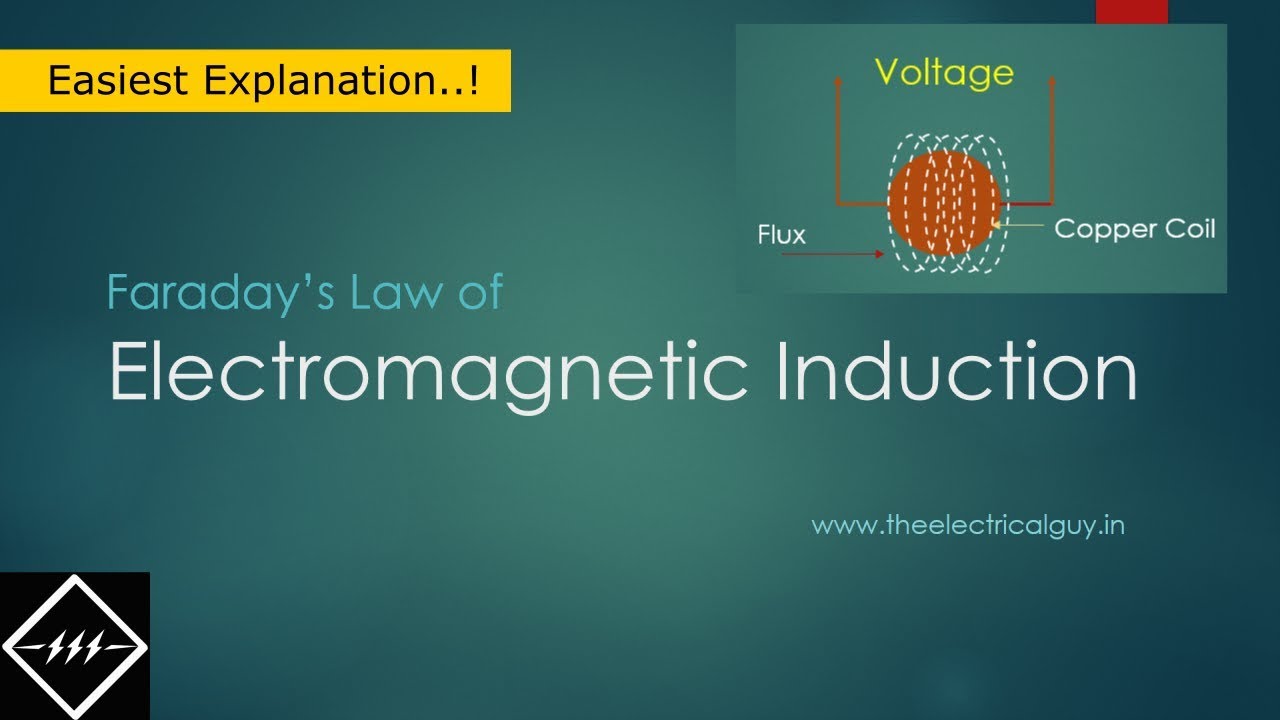 Easiest Explanation..!

Voltage

Flux

Copper Coil

Faraday's Law of

Electromagnetic Induction

www.theelectricalguy.in